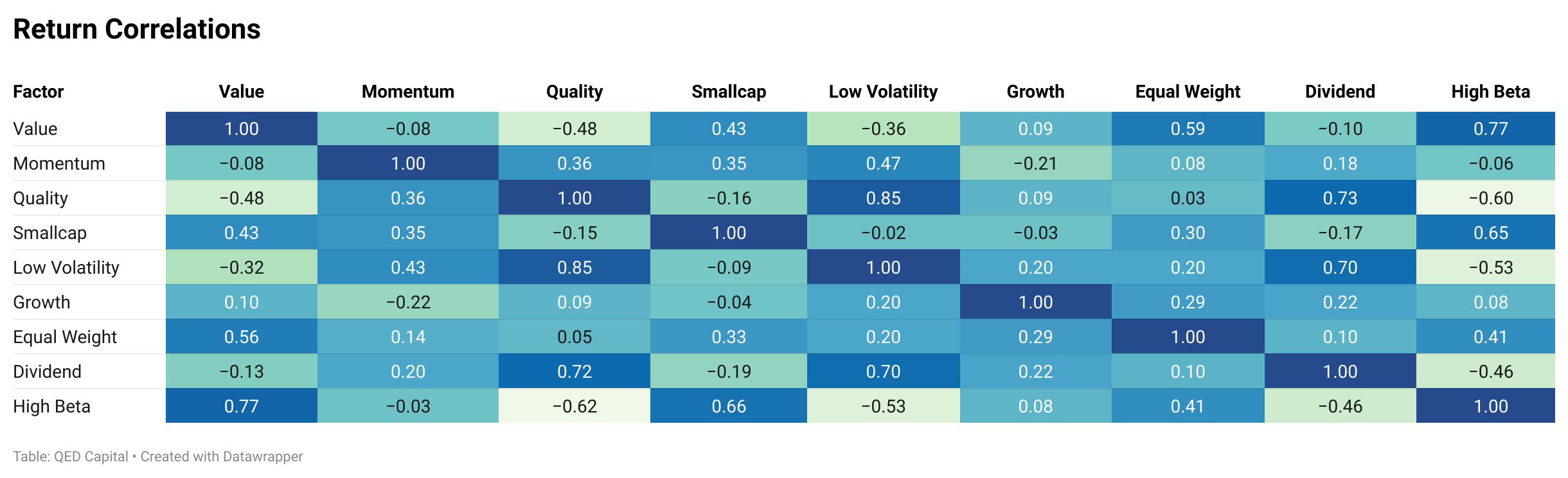 Return Correlations

| Factor | Value | Momentum | Quality | Smallcap | Low Volatility | Growth | Equal Weight | Dividend | High Beta |
|---|---|---|---|---|---|---|---|---|---|
| Value | 1.00 | −0.08 | −0.48 | 0.43 | −0.36 | 0.09 | 0.59 | −0.10 | 0.77 |
| Momentum | −0.08 | 1.00 | 0.36 | 0.35 | 0.47 | −0.21 | 0.08 | 0.18 | −0.06 |
| Quality | −0.48 | 0.36 | 1.00 | −0.16 | 0.85 | 0.09 | 0.03 | 0.73 | −0.60 |
| Smallcap | 0.43 | 0.35 | −0.15 | 1.00 | −0.02 | −0.03 | 0.30 | −0.17 | 0.65 |
| Low Volatility | −0.32 | 0.43 | 0.85 | −0.09 | 1.00 | 0.20 | 0.20 | 0.70 | −0.53 |
| Growth | 0.10 | −0.22 | 0.09 | −0.04 | 0.20 | 1.00 | 0.29 | 0.22 | 0.08 |
| Equal Weight | 0.56 | 0.14 | 0.05 | 0.33 | 0.20 | 0.29 | 1.00 | 0.10 | 0.41 |
| Dividend | −0.13 | 0.20 | 0.72 | −0.19 | 0.70 | 0.22 | 0.10 | 1.00 | −0.46 |
| High Beta | 0.77 | −0.03 | −0.62 | 0.66 | −0.53 | 0.08 | 0.41 | −0.46 | 1.00 |

Table: QED Capital • Created with Datawrapper